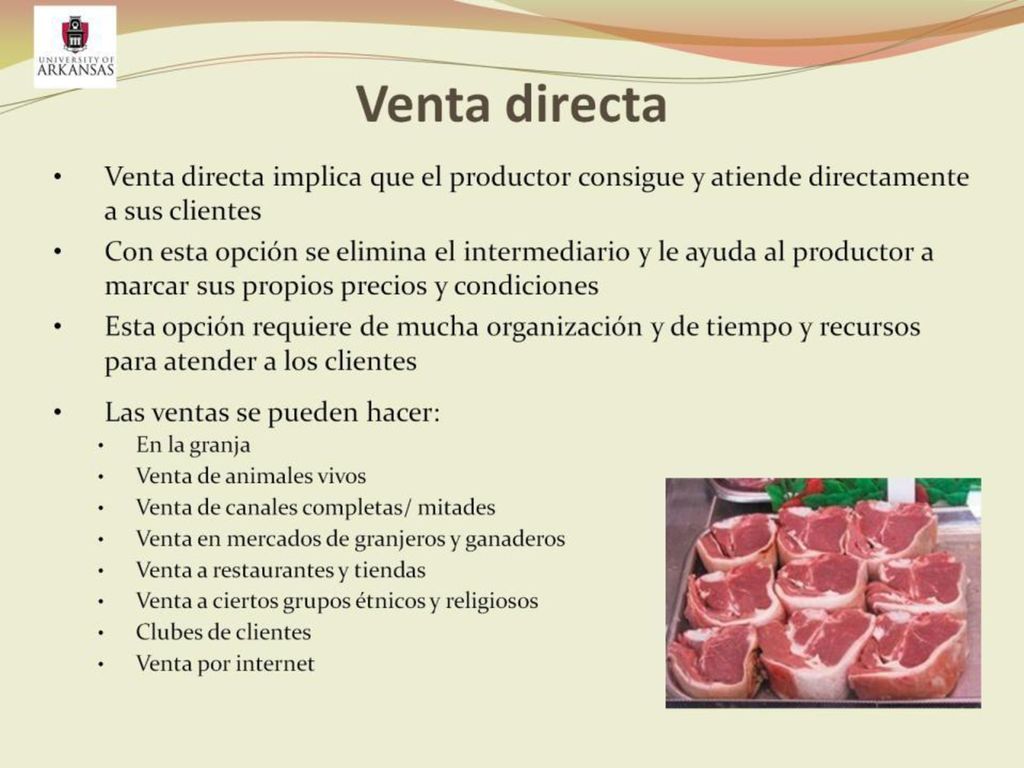 UNIVERSITY OF ARKANSAS

Venta directa

• Venta directa implica que el productor consigue y atiende directamente a sus clientes
• Con esta opción se elimina el intermediario y le ayuda al productor a marcar sus propios precios y condiciones
• Esta opción requiere de mucha organización y de tiempo y recursos para atender a los clientes
• Las ventas se pueden hacer:
  • En la granja
  • Venta de animales vivos
  • Venta de canales completas/ mitades
  • Venta en mercados de granjeros y ganaderos
  • Venta a restaurantes y tiendas
  • Venta a ciertos grupos étnicos y religiosos
  • Clubes de clientes
  • Venta por internet